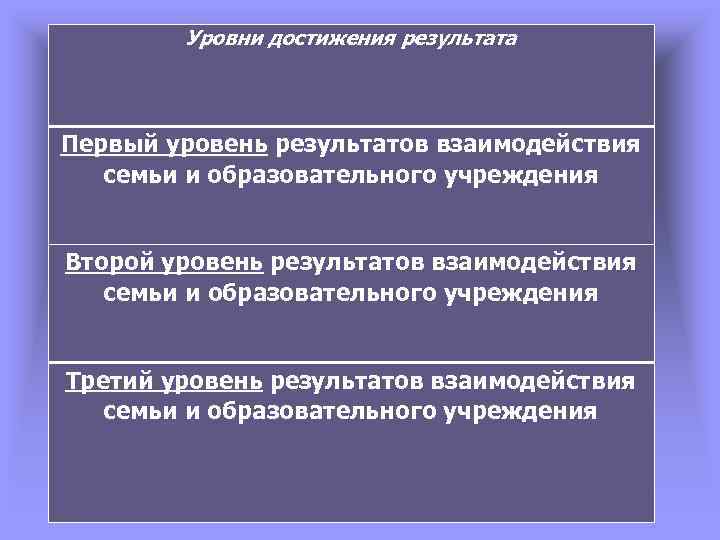 | Уровни достижения результата |
|---|
| Первый уровень результатов взаимодействия семьи и образовательного учреждения |
| Второй уровень результатов взаимодействия семьи и образовательного учреждения |
| Третий уровень результатов взаимодействия семьи и образовательного учреждения |